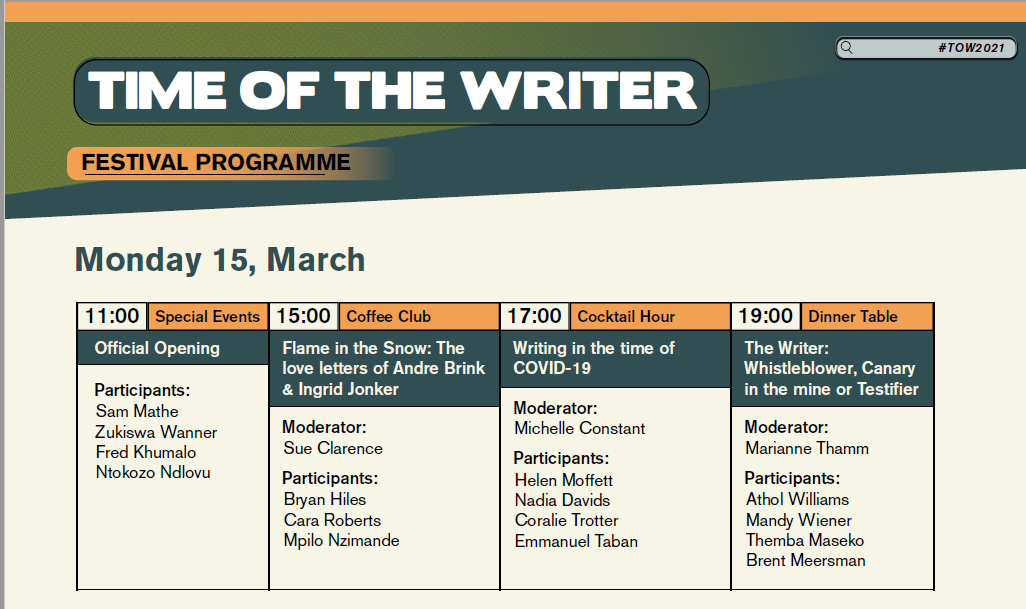 #TOW2021

TIME OF THE WRITER

FESTIVAL PROGRAMME

Monday 15, March

11:00 Special Events

Official Opening

Participants:
Sam Mathe
Zukiswa Wanner
Fred Khumalo
Ntokozo Ndlovu

15:00 Coffee Club

Flame in the Snow: The love letters of Andre Brink & Ingrid Jonker

Moderator:
Sue Clarence

Participants:
Bryan Hiles
Cara Roberts
Mpilo Nzimande

17:00 Cocktail Hour

Writing in the time of COVID-19

Moderator:
Michelle Constant

Participants:
Helen Moffett
Nadia Davids
Coralie Trotter
Emmanuel Taban

19:00 Dinner Table

The Writer: Whistleblower, Canary in the mine or Testifier

Moderator:
Marianne Thamm

Participants:
Athol Williams
Mandy Wiener
Themba Maseko
Brent Meersman